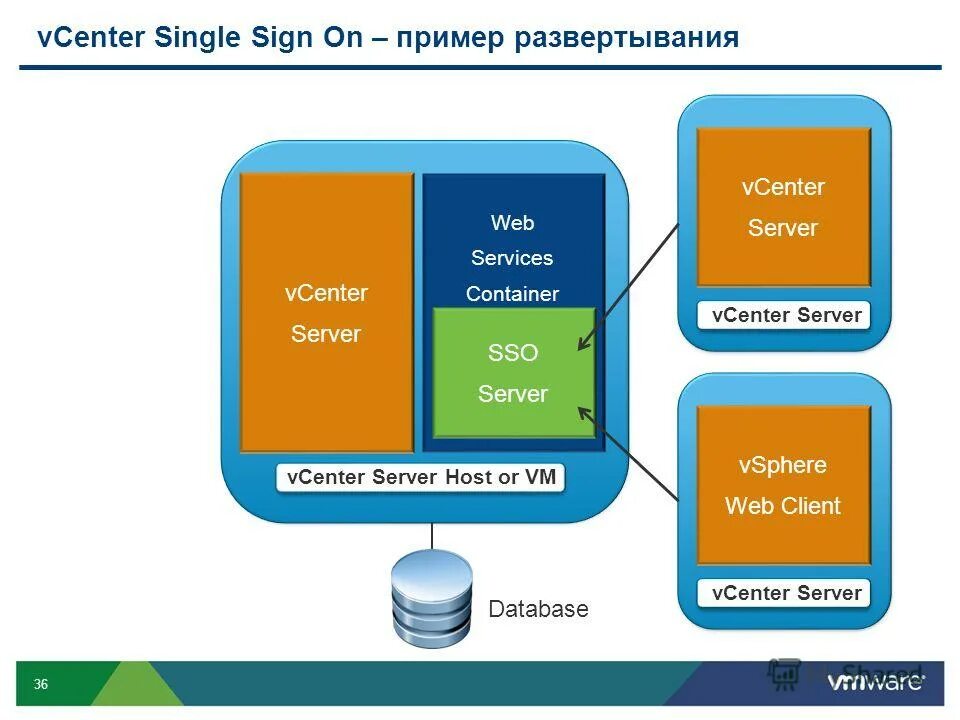 vCenter Single Sign On – пример развертывания

vCenter Server

Web Services Container

SSO Server

vCenter Server Host or VM

Database

vCenter Server

vCenter Server

vSphere Web Client

vCenter Server

36

Shared

vmware